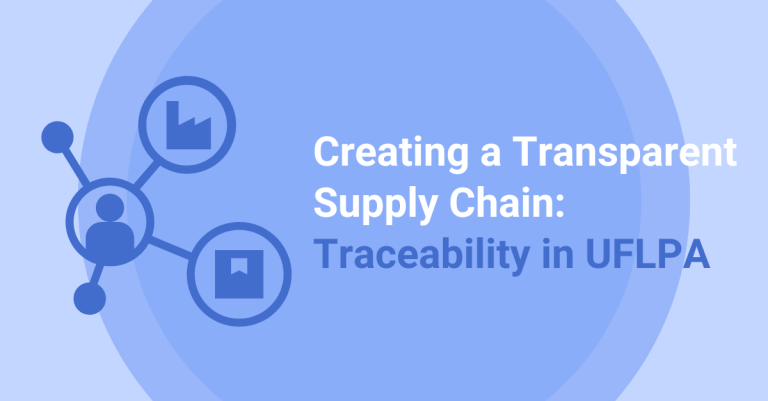 Creating a Transparent Supply Chain: Traceability in UFLPA